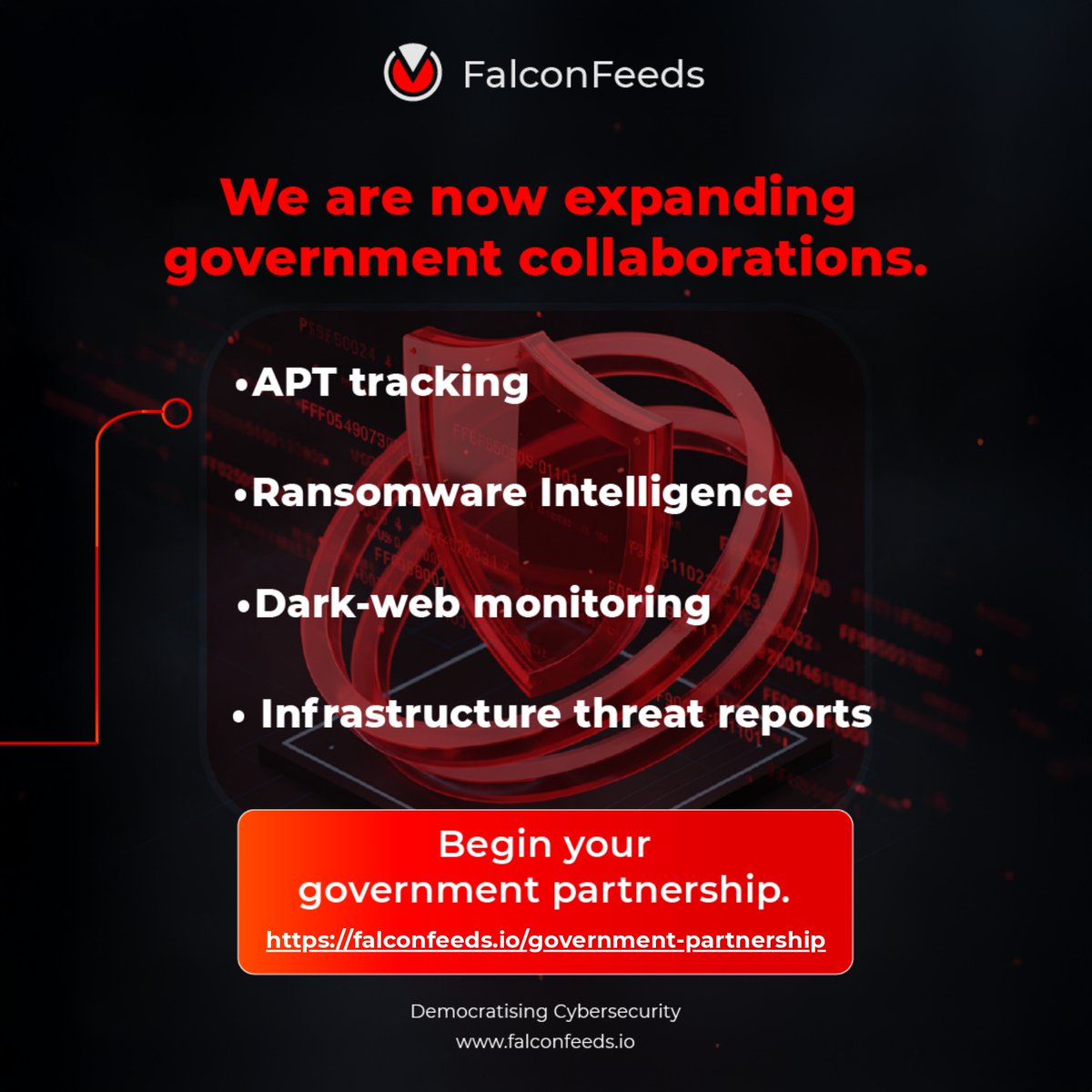 FalconFeeds

We are now expanding government collaborations.

•APT tracking

•Ransomware Intelligence

•Dark-web monitoring

• Infrastructure threat reports

Begin your government partnership.

https://falconfeeds.io/government-partnership

Democratising Cybersecurity
www.falconfeeds.io